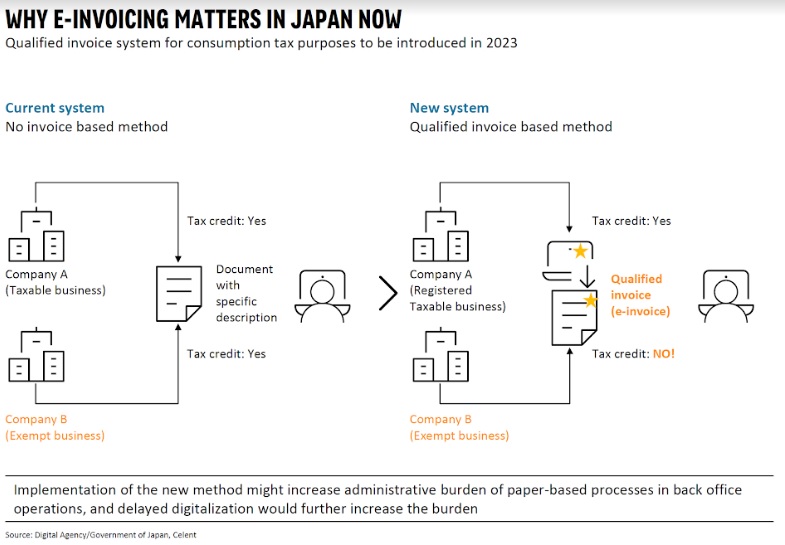 WHY E-INVOICING MATTERS IN JAPAN NOW
Qualified invoice system for consumption tax purposes to be introduced in 2023

Current system
No invoice based method

Tax credit: Yes

Company A
(Taxable business)

Document with specific description

Tax credit: Yes

Company B
(Exempt business)

New system
Qualified invoice based method

Tax credit: Yes

Company A
(Registered Taxable business)

Qualified invoice
(e-invoice)

Tax credit: NO!

Company B
(Exempt business)

Implementation of the new method might increase administrative burden of paper-based processes in back office operations, and delayed digitalization would further increase the burden

Source: Digital Agency/Government of Japan, Celent